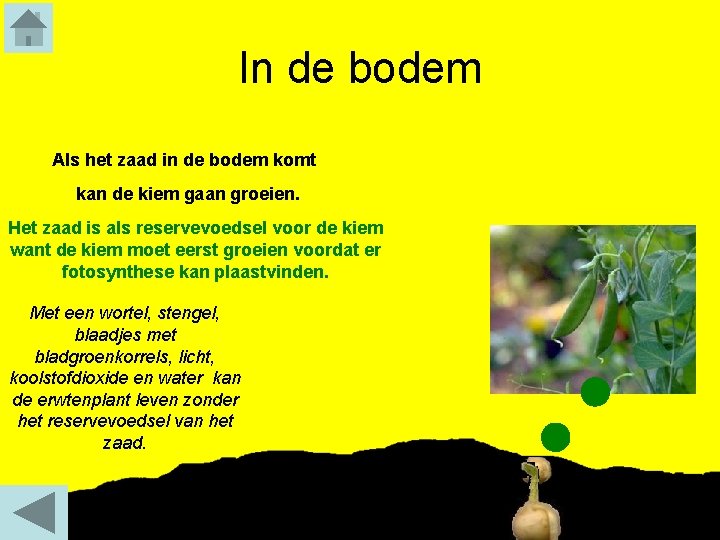 In de bodem

Als het zaad in de bodem komt

kan de kiem gaan groeien.

Het zaad is als reservevoedsel voor de kiem want de kiem moet eerst groeien voordat er fotosynthese kan plaastvinden.

Met een wortel, stengel, blaadjes met bladgroenkorrels, licht, koolstofdioxide en water kan de erwtenplant leven zonder het reservevoedsel van het zaad.